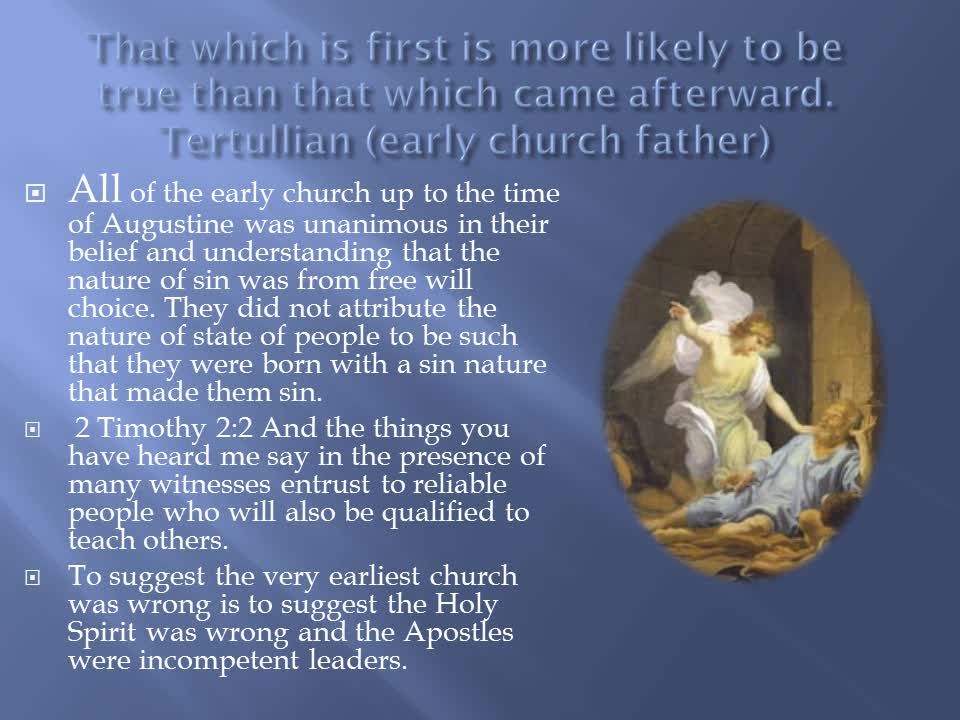 That which is first is more likely to be true than that which came afterward. Tertullian (early church father)

All of the early church up to the time of Augustine was unanimous in their belief and understanding that the nature of sin was from free will choice. They did not attribute the nature of state of people to be such that they were born with a sin nature that made them sin.

2 Timothy 2:2 And the things you have heard me say in the presence of many witnesses entrust to reliable people who will also be qualified to teach others.

To suggest the very earliest church was wrong is to suggest the Holy Spirit was wrong and the Apostles were incompetent leaders.